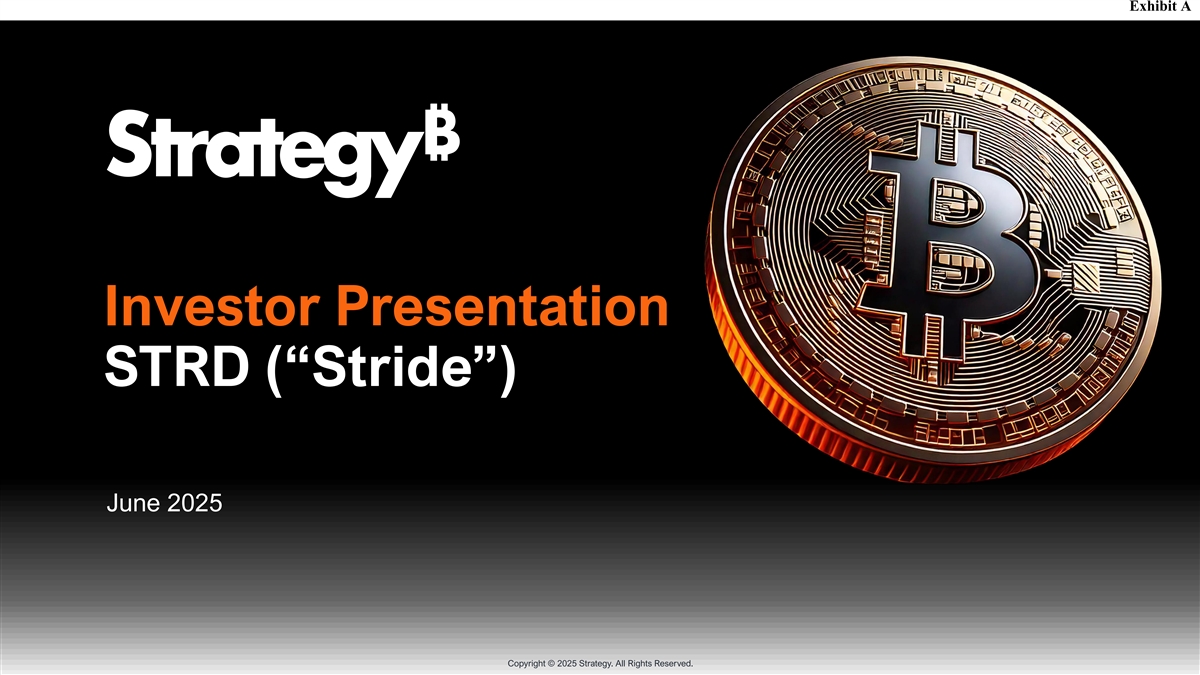 Exhibit A

Strategy₿

Investor Presentation
STRD (“Stride”)

June 2025

Copyright © 2025 Strategy. All Rights Reserved.